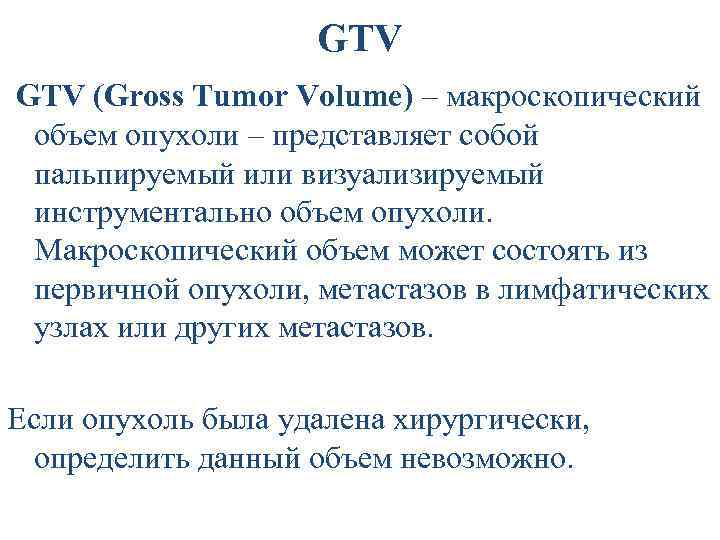 GTV

GTV (Gross Tumor Volume) – макроскопический объем опухоли – представляет собой пальпируемый или визуализируемый инструментально объем опухоли. Макроскопический объем может состоять из первичной опухоли, метастазов в лимфатических узлах или других метастазов.

Если опухоль была удалена хирургически, определить данный объем невозможно.